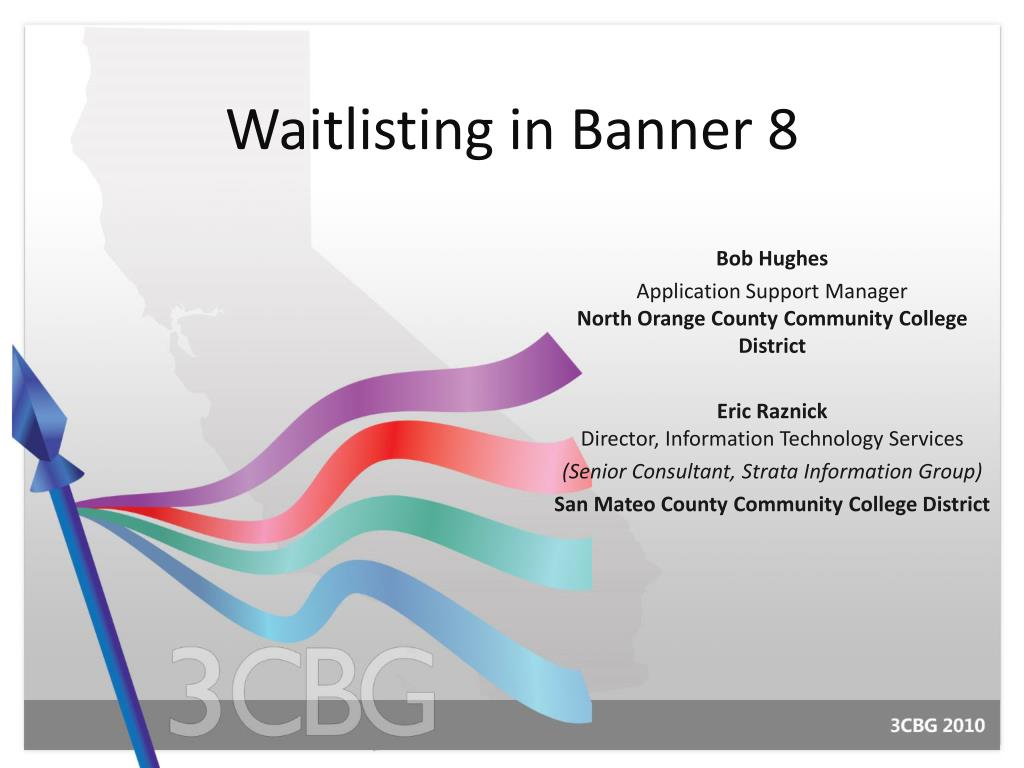 Waitlisting in Banner 8

Bob Hughes
Application Support Manager
North Orange County Community College District

Eric Raznick
Director, Information Technology Services
(Senior Consultant, Strata Information Group)
San Mateo County Community College District

3CBG

3CBG 2010